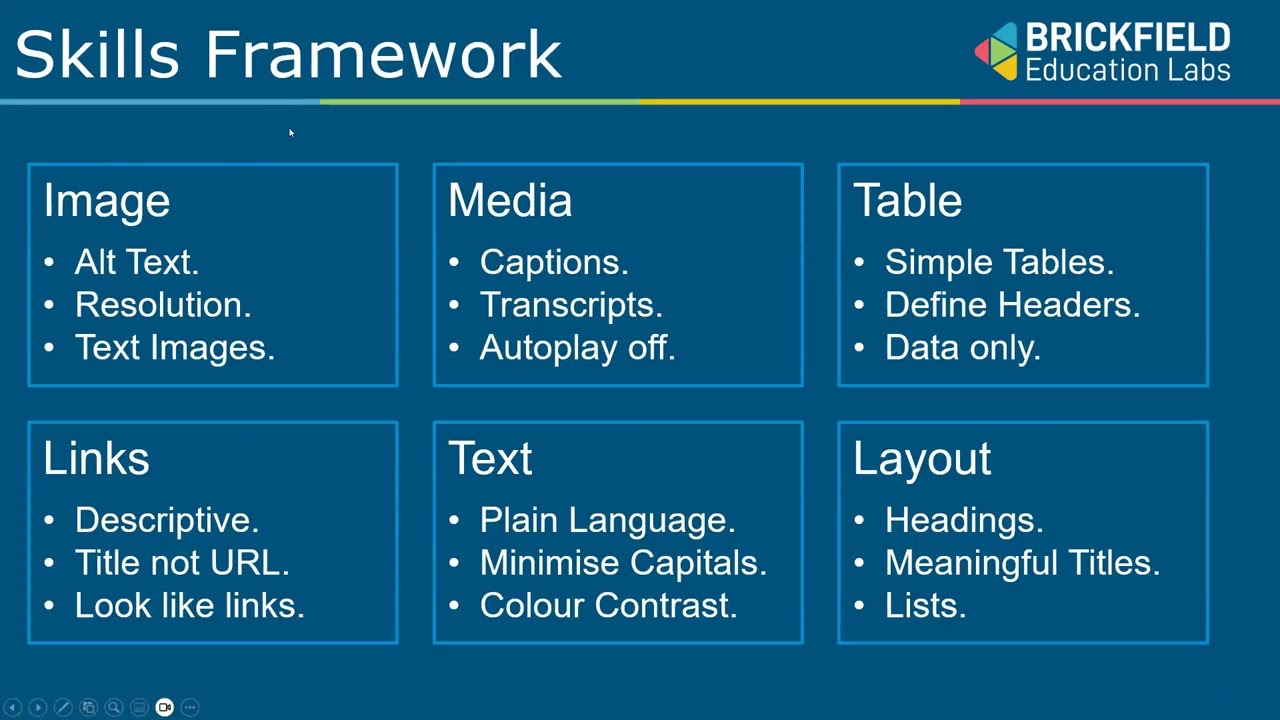 Skills Framework

BRICKFIELD
Education Labs

Image
• Alt Text.
• Resolution.
• Text Images.

Media
• Captions.
• Transcripts.
• Autoplay off.

Table
• Simple Tables.
• Define Headers.
• Data only.

Links
• Descriptive.
• Title not URL.
• Look like links.

Text
• Plain Language.
• Minimise Capitals.
• Colour Contrast.

Layout
• Headings.
• Meaningful Titles.
• Lists.